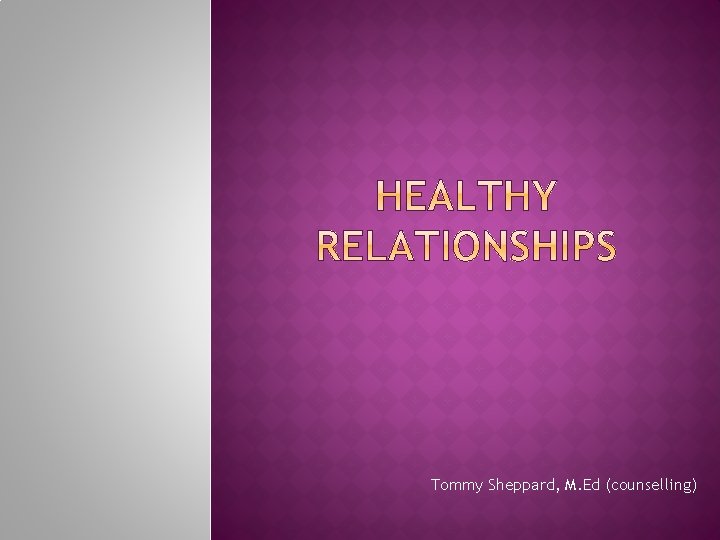 HEALTHY RELATIONSHIPS

Tommy Sheppard, M.Ed (counselling)